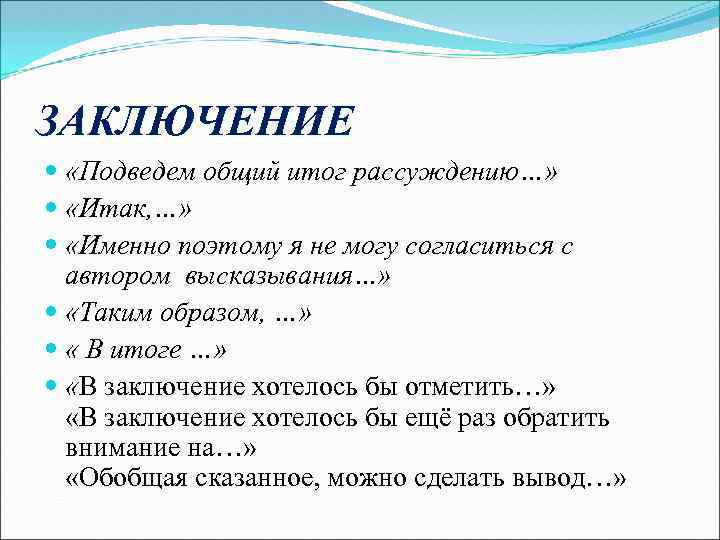 ЗАКЛЮЧЕНИЕ

«Подведем общий итог рассуждению…»

«Итак,…»

«Именно поэтому я не могу согласиться с автором высказывания…»

«Таким образом, …»

« В итоге …»

«В заключение хотелось бы отметить…»
«В заключение хотелось бы ещё раз обратить внимание на…»
«Обобщая сказанное, можно сделать вывод…»